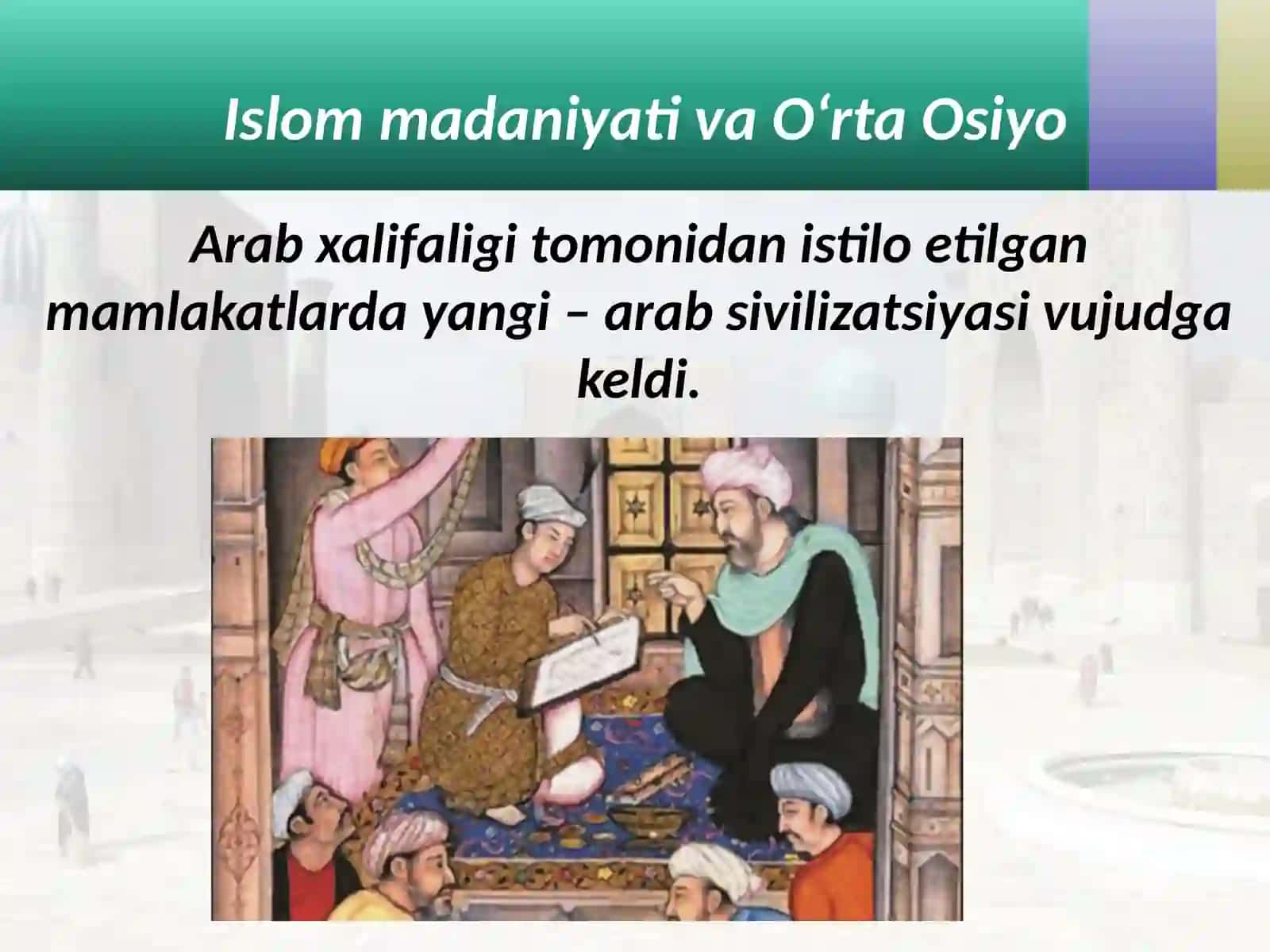 Islom madaniyati va O‘rta Osiyo

Arab xalifaligi tomonidan istilo etilgan mamlakatlarda yangi – arab sivilizatsiyasi vujudga keldi.